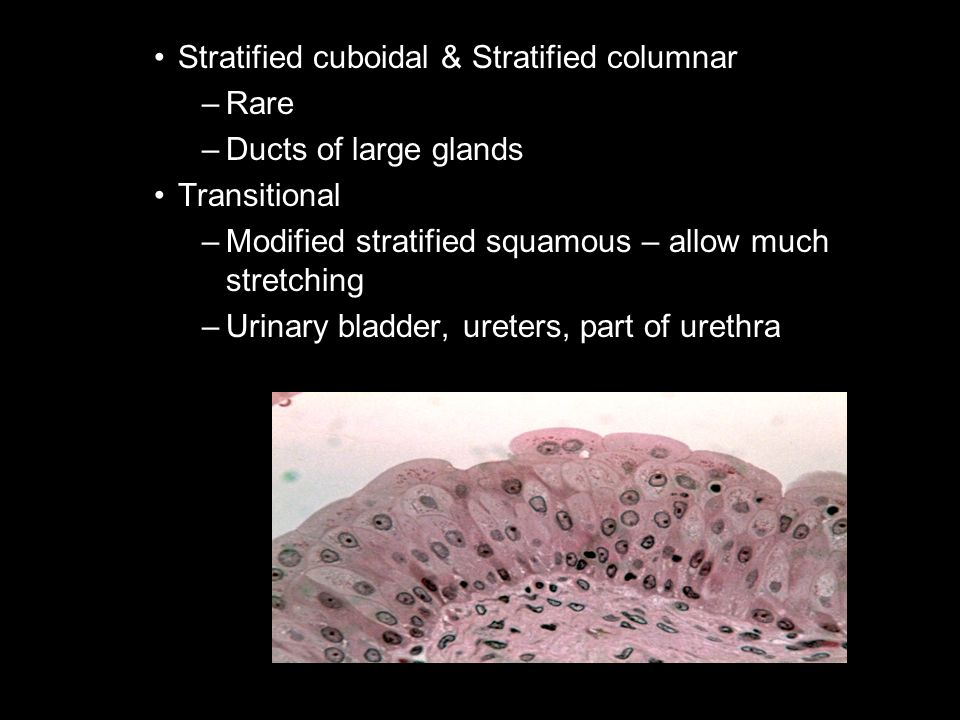 • Stratified cuboidal & Stratified columnar
– Rare
– Ducts of large glands
• Transitional
– Modified stratified squamous – allow much stretching
– Urinary bladder, ureters, part of urethra